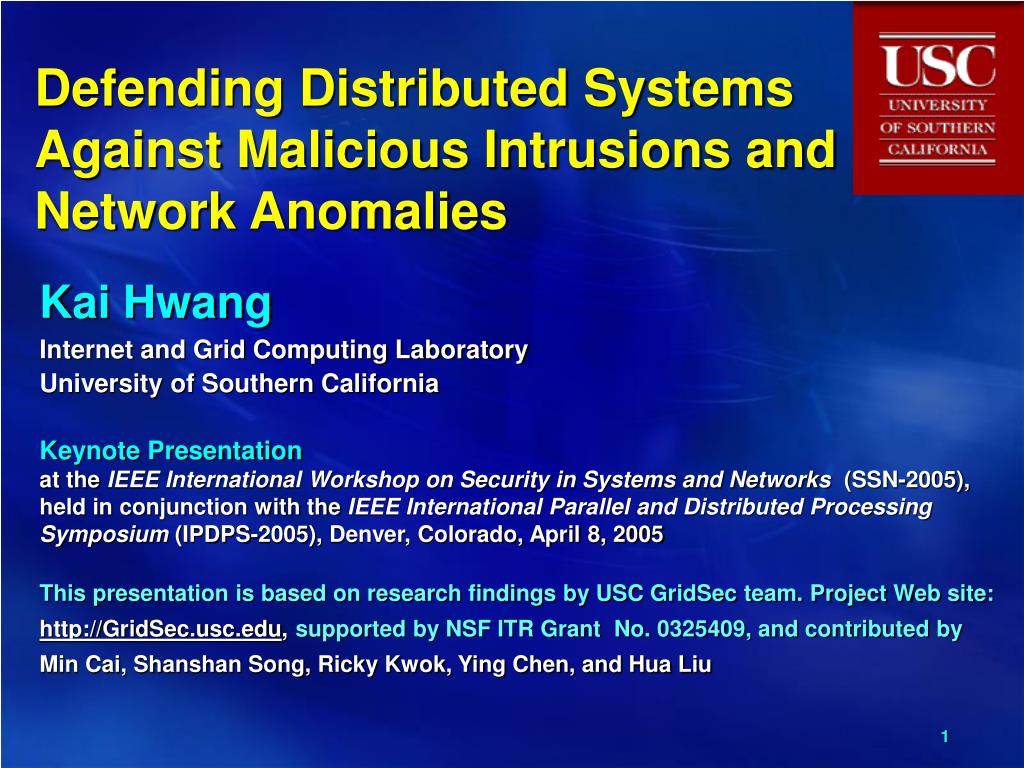 Defending Distributed Systems Against Malicious Intrusions and Network Anomalies

USC
UNIVERSITY
OF SOUTHERN
CALIFORNIA

Kai Hwang

Internet and Grid Computing Laboratory
University of Southern California

Keynote Presentation
at the IEEE International Workshop on Security in Systems and Networks (SSN-2005), held in conjunction with the IEEE International Parallel and Distributed Processing Symposium (IPDPS-2005), Denver, Colorado, April 8, 2005

This presentation is based on research findings by USC GridSec team. Project Web site: http://GridSec.usc.edu, supported by NSF ITR Grant No. 0325409, and contributed by Min Cai, Shanshan Song, Ricky Kwok, Ying Chen, and Hua Liu

1